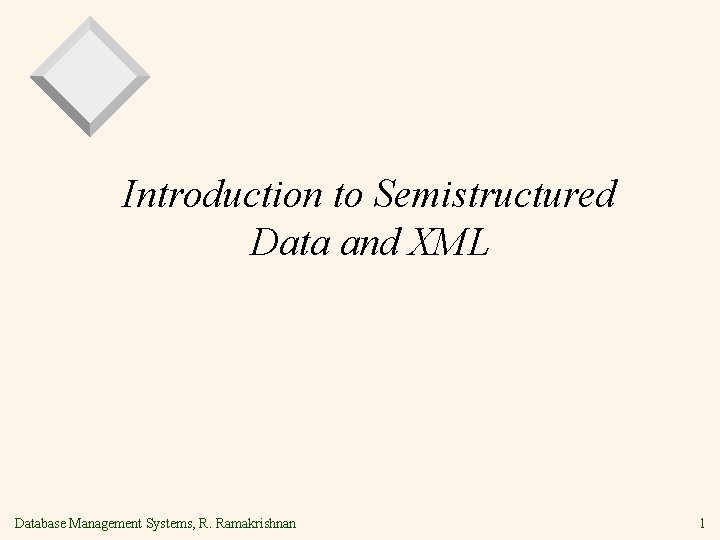 Introduction to Semistructured Data and XML

Database Management Systems, R. Ramakrishnan

1